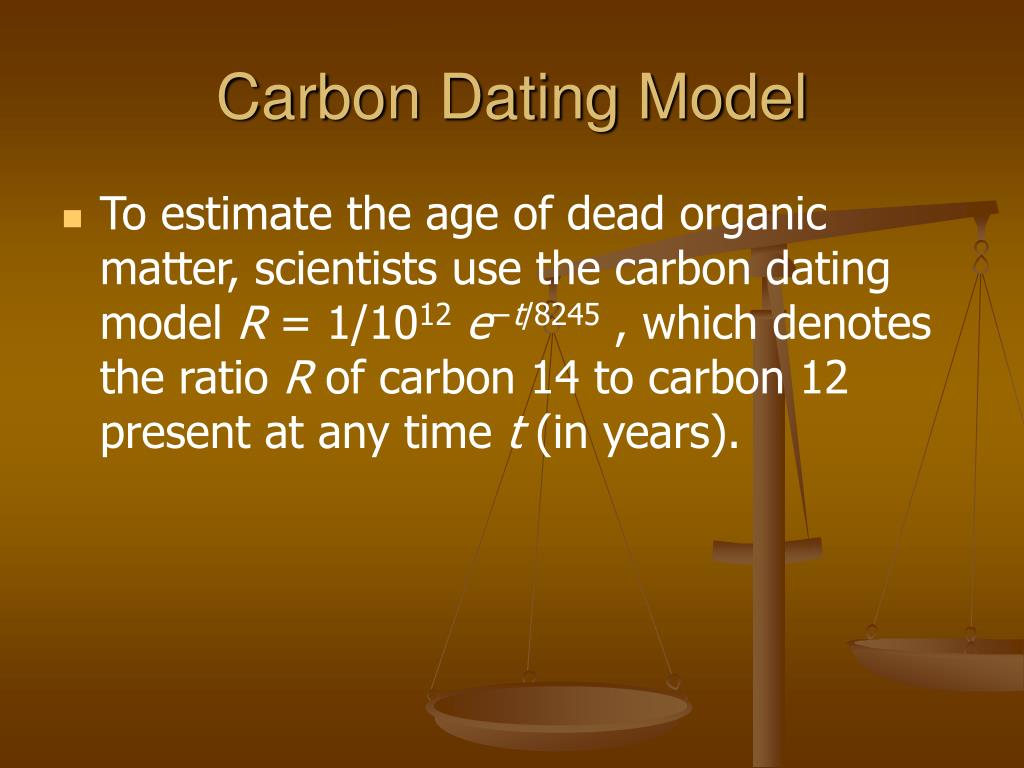 Carbon Dating Model

To estimate the age of dead organic matter, scientists use the carbon dating model $R = 1/10^{12}\ e^{-t/8245}$ , which denotes the ratio $R$ of carbon 14 to carbon 12 present at any time $t$ (in years).